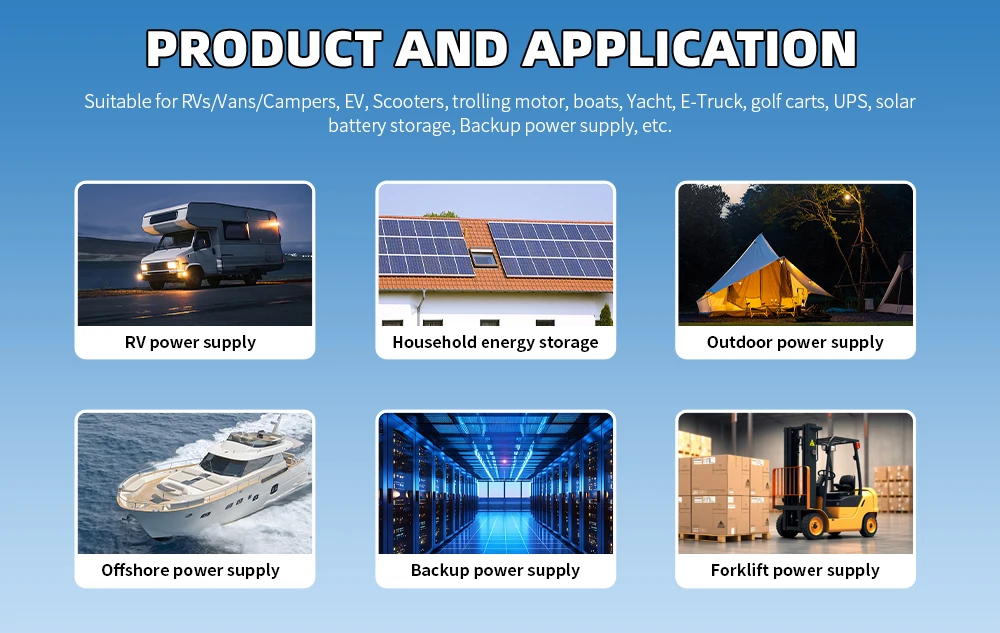 PRODUCT AND APPLICATION

Suitable for RVs/Vans/Campers, EV, Scooters, trolling motor, boats, Yacht, E-Truck, golf carts, UPS, solar battery storage, Backup power supply, etc.

RV power supply

Household energy storage

Outdoor power supply

Offshore power supply

Backup power supply

Forklift power supply